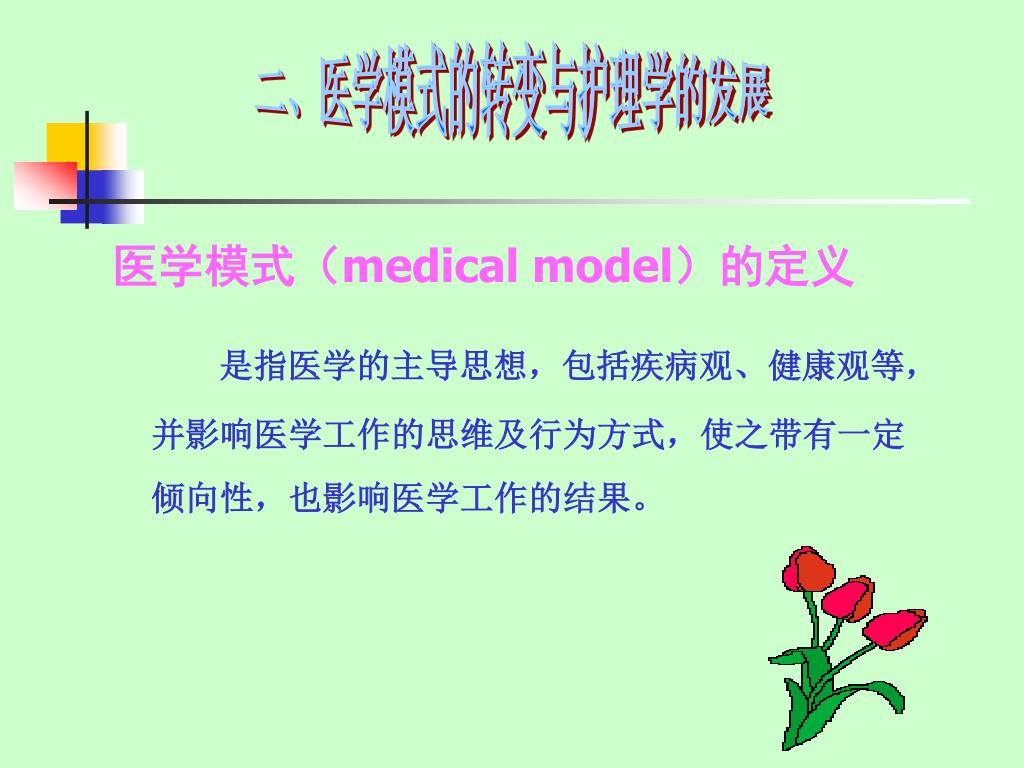 二、医学模式的转变与护理学的发展

医学模式（medical model）的定义

是指医学的主导思想，包括疾病观、健康观等，并影响医学工作的思维及行为方式，使之带有一定倾向性，也影响医学工作的结果。